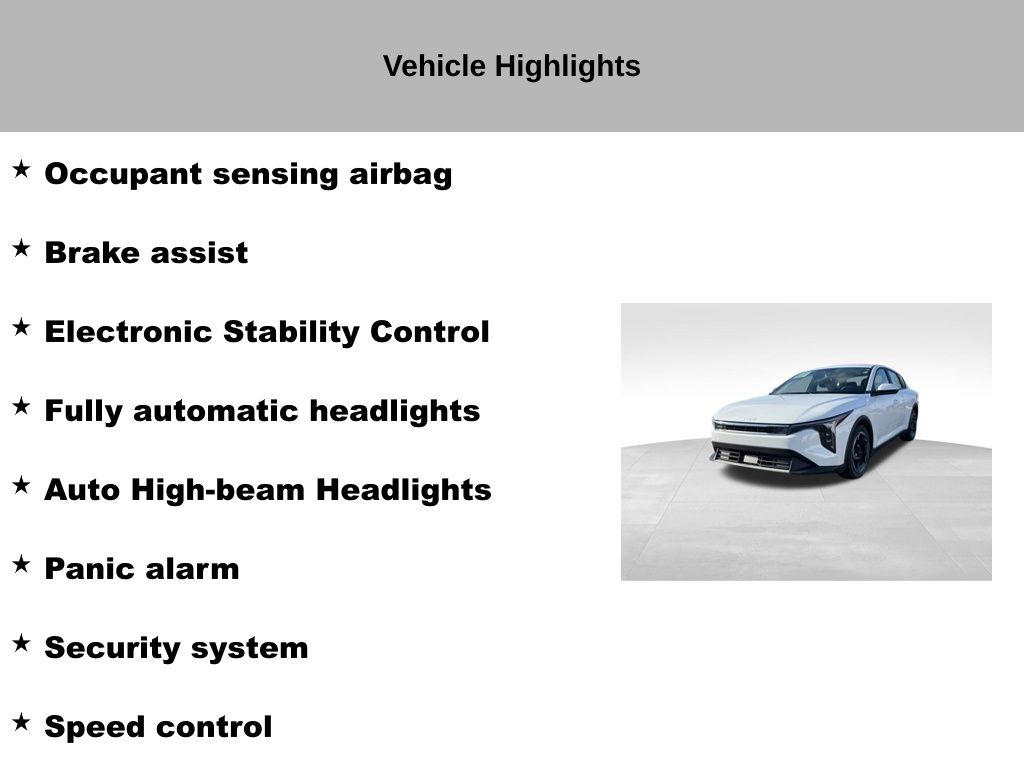 Vehicle Highlights

★ Occupant sensing airbag

★ Brake assist

★ Electronic Stability Control

★ Fully automatic headlights

★ Auto High-beam Headlights

★ Panic alarm

★ Security system

★ Speed control